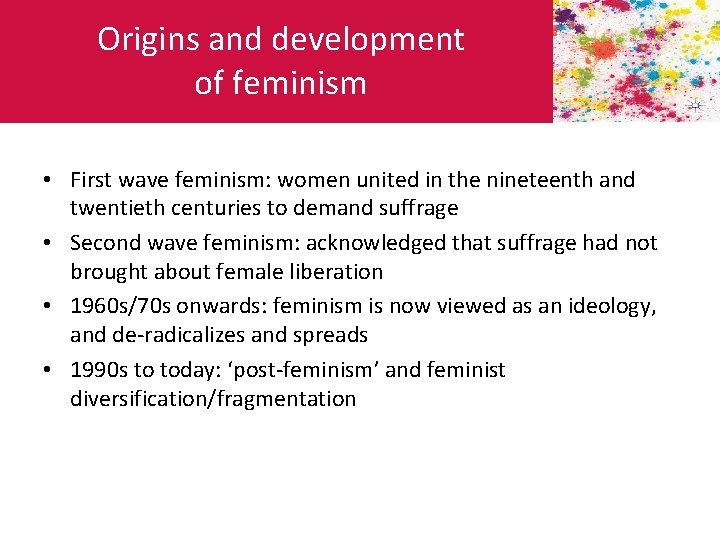 Origins and development of feminism

• First wave feminism: women united in the nineteenth and twentieth centuries to demand suffrage
• Second wave feminism: acknowledged that suffrage had not brought about female liberation
• 1960s/70s onwards: feminism is now viewed as an ideology, and de-radicalizes and spreads
• 1990s to today: ‘post-feminism’ and feminist diversification/fragmentation